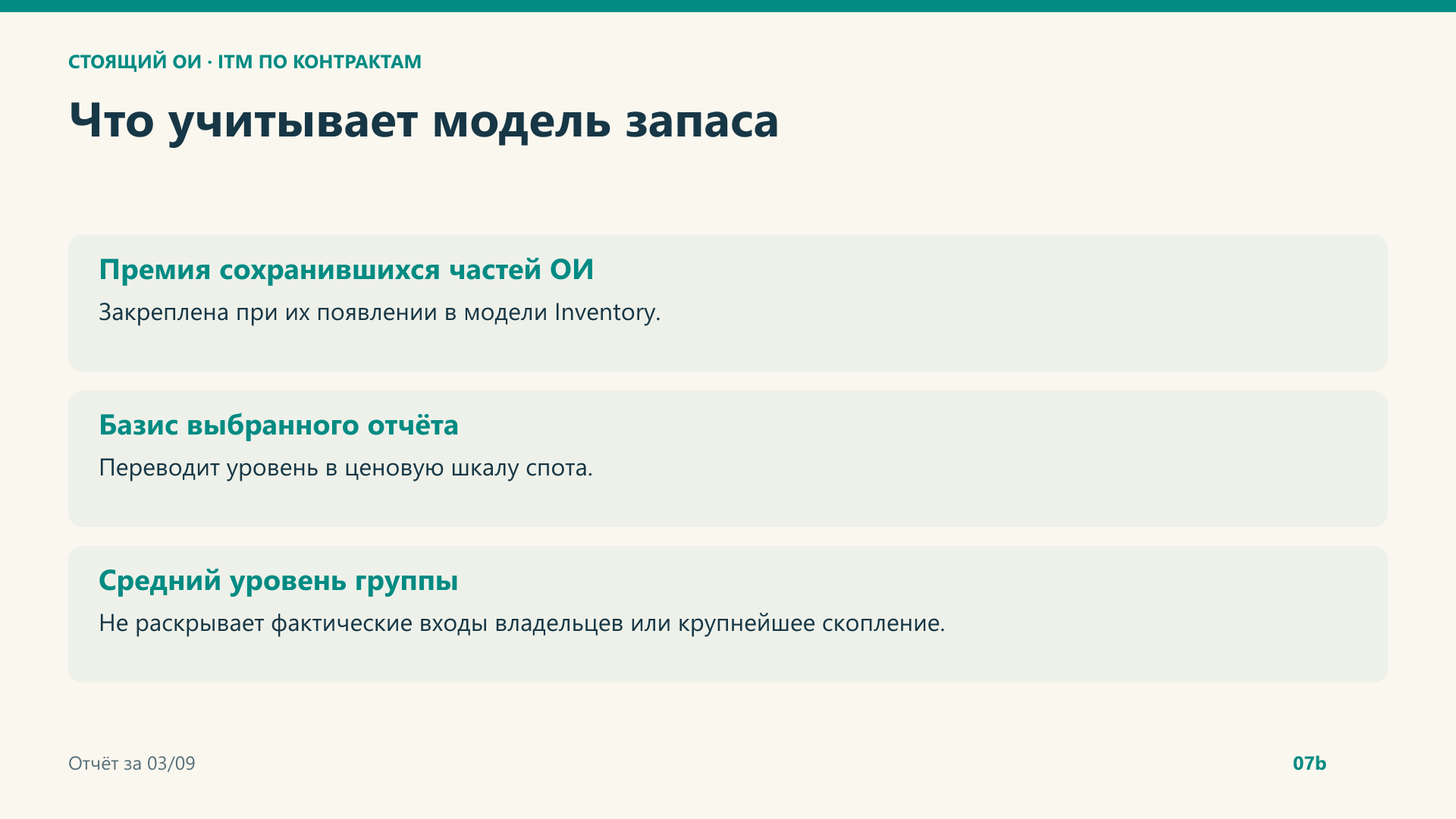 СТОЯЩИЙ ОИ · ITM ПО КОНТРАКТАМ

Что учитывает модель запаса

Премия сохранившихся частей ОИ

Закреплена при их появлении в модели Inventory.

Базис выбранного отчёта

Переводит уровень в ценовую шкалу спота.

Средний уровень группы

Не раскрывает фактические входы владельцев или крупнейшее скопление.

Отчёт за 03/09

07b